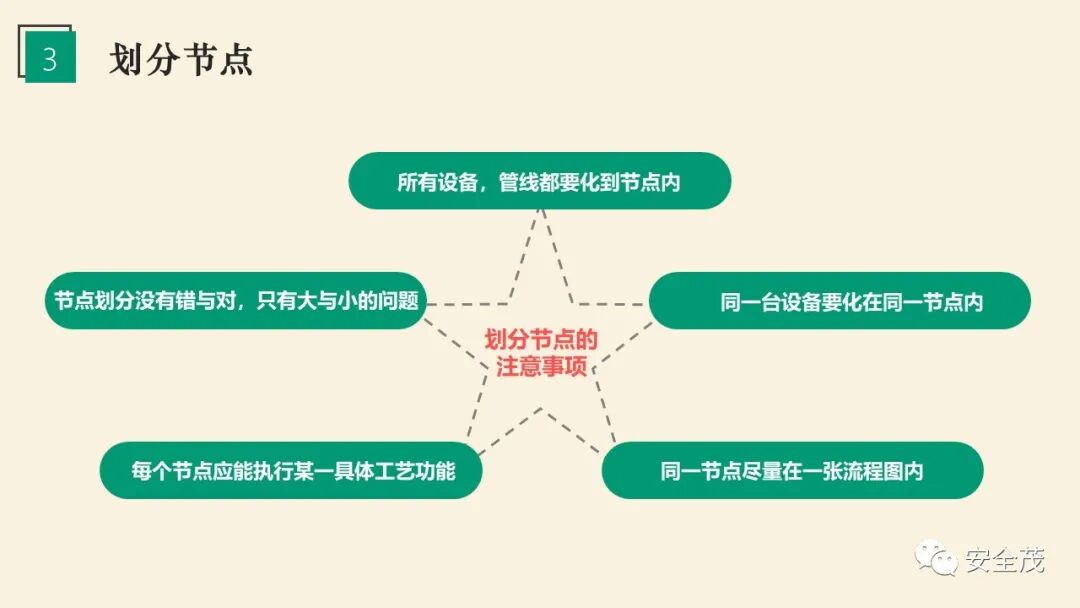 3 划分节点

所有设备，管线都要化到节点内

节点划分没有错与对，只有大与小的问题

同一台设备要化在同一节点内

划分节点的注意事项

每个节点应能执行某一具体工艺功能

同一节点尽量在一张流程图内

安全茂